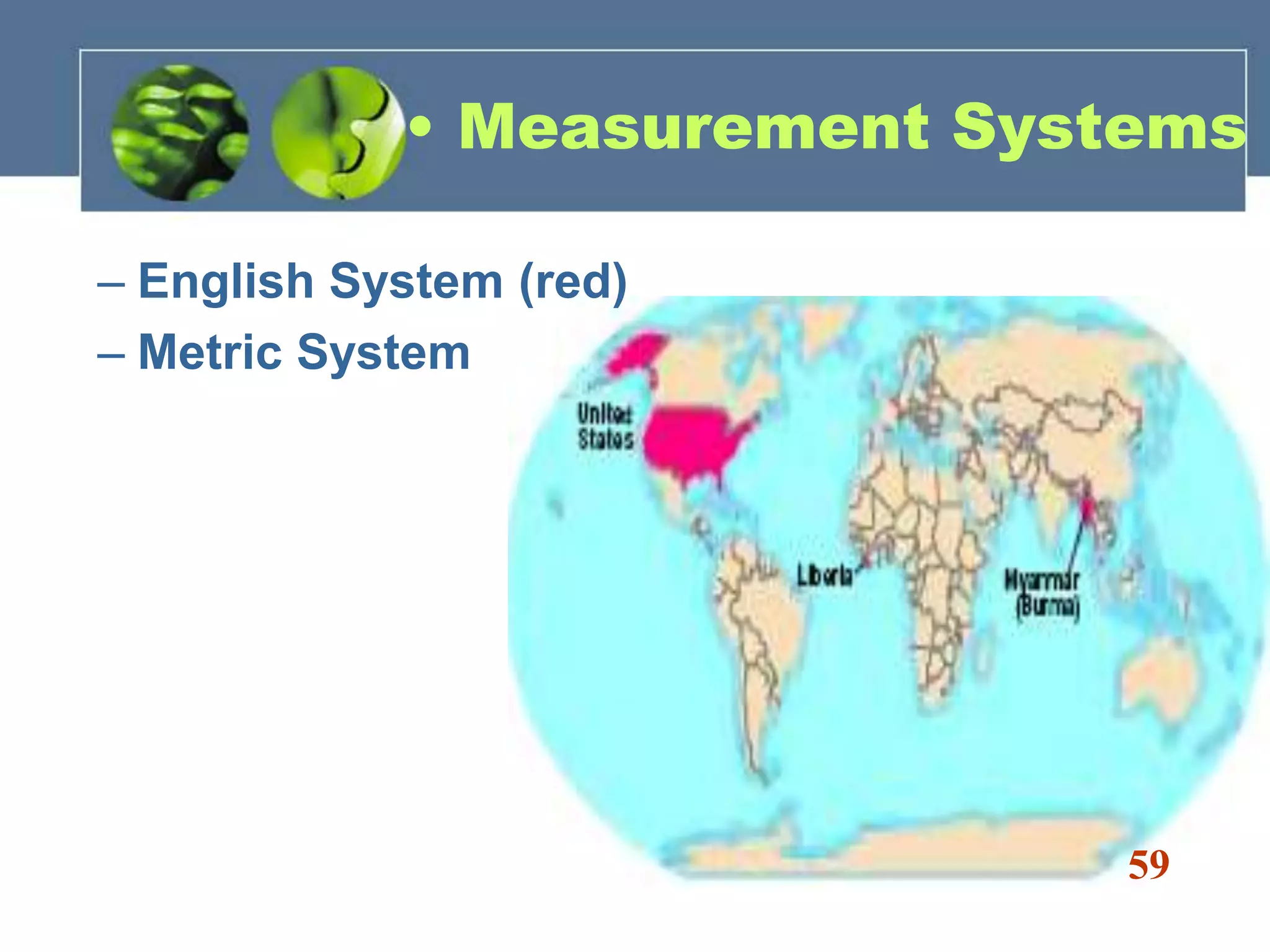 • Measurement Systems

– English System (red)

– Metric System

United States

Liberia

Myanmar (Burma)

59